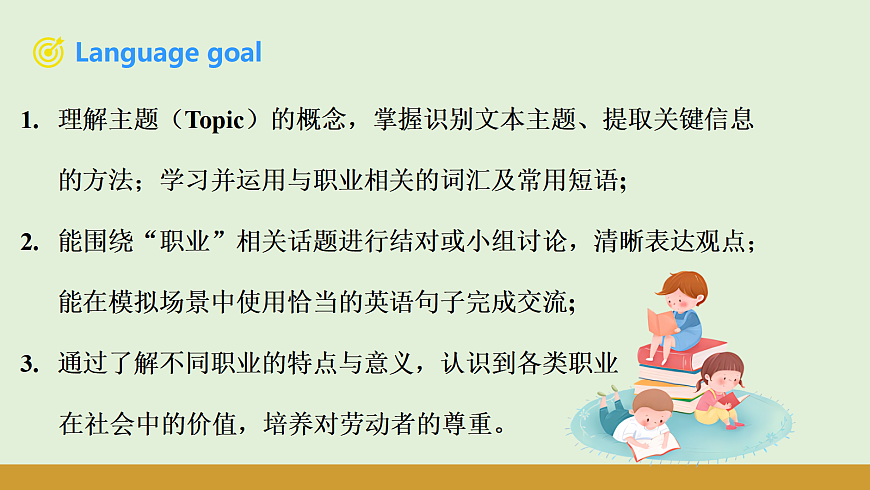 Language goal

1. 理解主题（Topic）的概念，掌握识别文本主题、提取关键信息的方法；学习并运用与职业相关的词汇及常用短语；

2. 能围绕“职业”相关话题进行结对或小组讨论，清晰表达观点；能在模拟场景中使用恰当的英语句子完成交流；

3. 通过了解不同职业的特点与意义，认识到各类职业在社会中的价值，培养对劳动者的尊重。